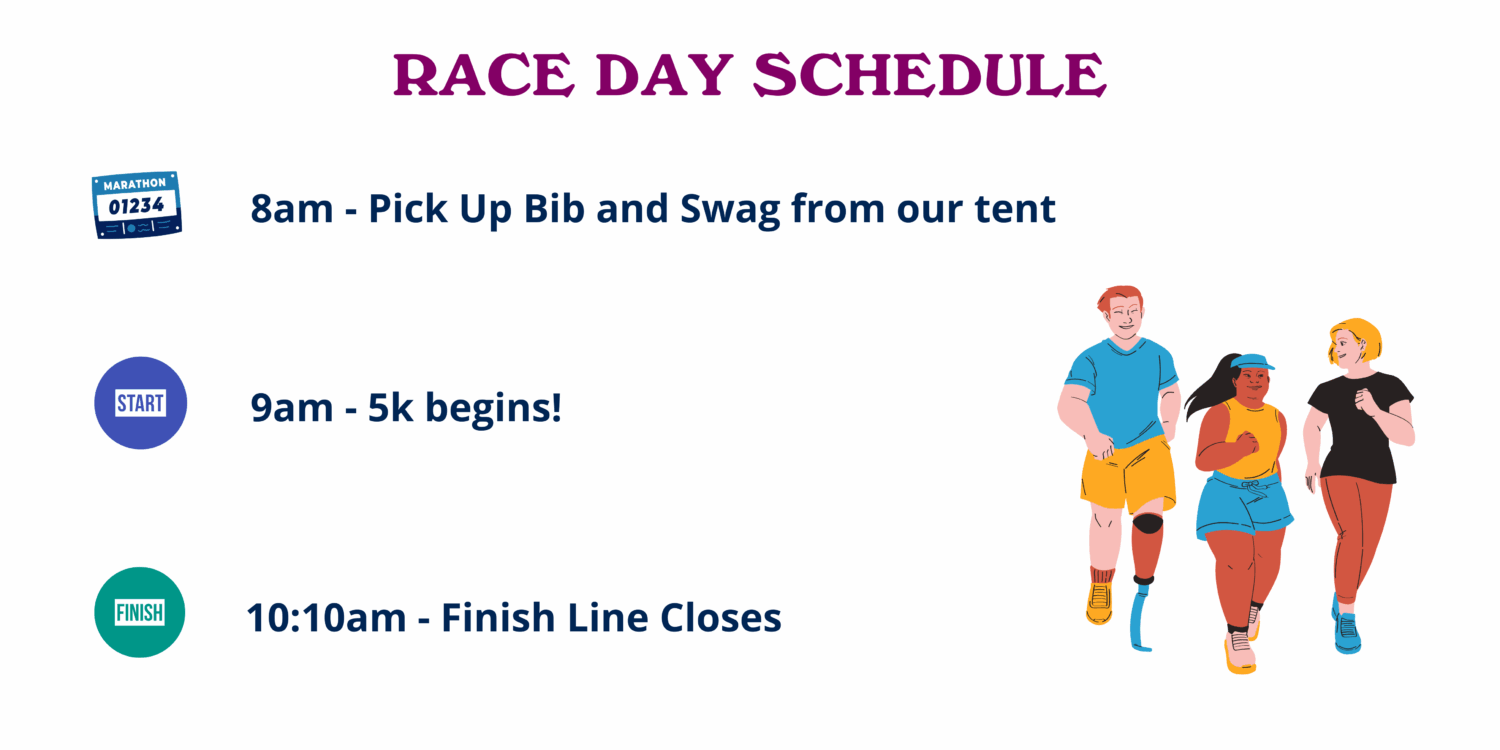 RACE DAY SCHEDULE

MARATHON
01234

8am - Pick Up Bib and Swag from our tent

START

9am - 5k begins!

FINISH

10:10am - Finish Line Closes